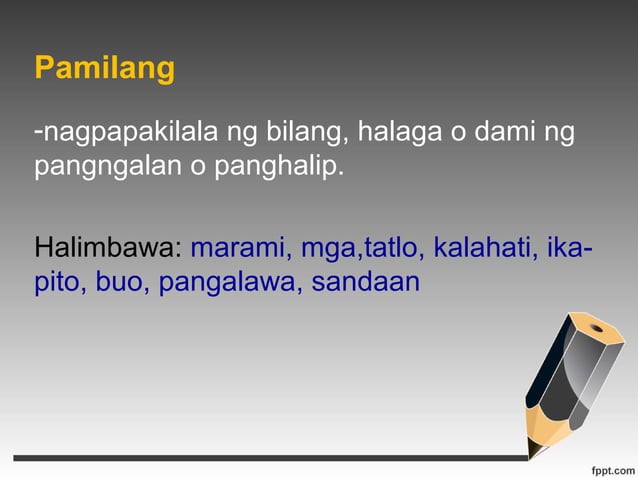 Pamilang

-nagpapakilala ng bilang, halaga o dami ng pangngalan o panghalip.

Halimbawa: marami, mga,tatlo, kalahati, ika-pito, buo, pangalawa, sandaan

fppt.com